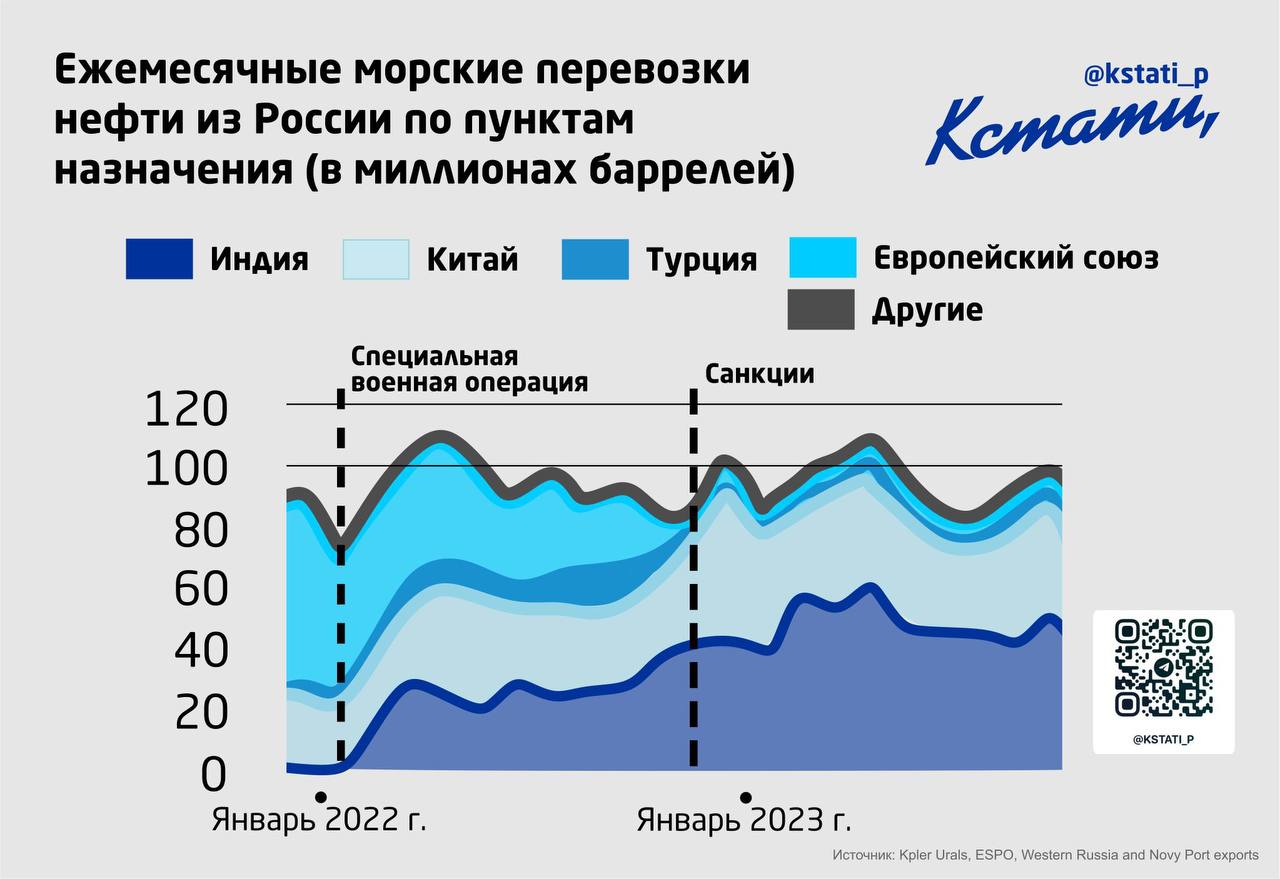 Ежемесячные морские перевозки нефти из России по пунктам назначения (в миллионах баррелей)

@kstati_p
Кстати,

Индия
Китай
Турция
Европейский союз
Другие

Специальная военная операция
Санкции

120
100
80
60
40
20
0

Январь 2022 г.
Январь 2023 г.

@KSTATI_P

Источник: Kpler Urals, ESPO, Western Russia and Novy Port exports